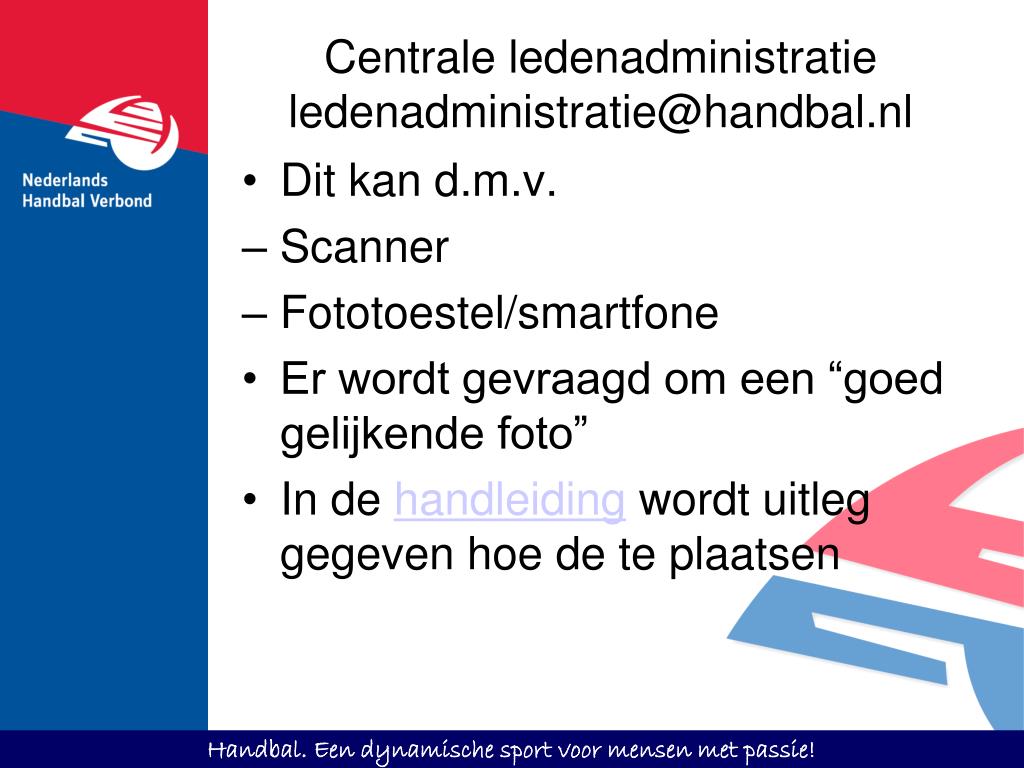 Nederlands Handbal Verbond

Centrale ledenadministratie ledenadministratie@handbal.nl

• Dit kan d.m.v.
– Scanner
– Fototoestel/smartfone
• Er wordt gevraagd om een “goed gelijkende foto”
• In de handleiding wordt uitleg gegeven hoe de te plaatsen

Handbal. Een dynamische sport voor mensen met passie!